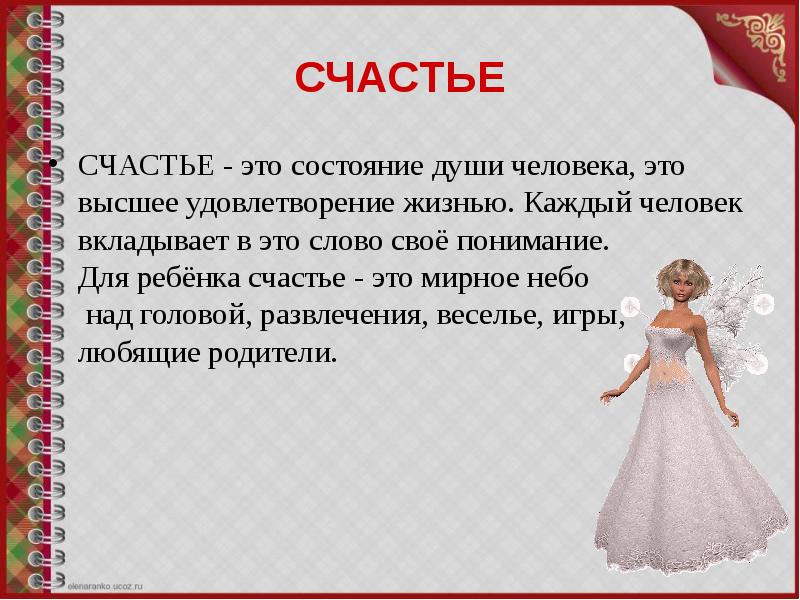 СЧАСТЬЕ

• СЧАСТЬЕ - это состояние души человека, это высшее удовлетворение жизнью. Каждый человек вкладывает в это слово своё понимание. Для ребёнка счастье - это мирное небо над головой, развлечения, веселье, игры, любящие родители.

elenaranko.ucoz.ru